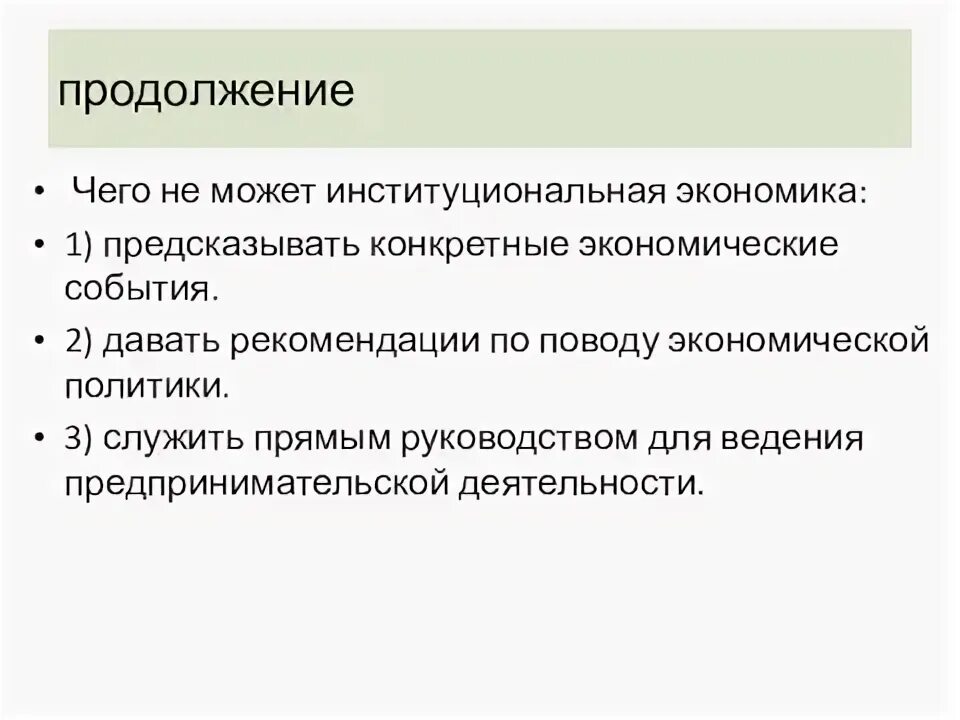 продолжение

• Чего не может институциональная экономика:
• 1) предсказывать конкретные экономические события.
• 2) давать рекомендации по поводу экономической политики.
• 3) служить прямым руководством для ведения предпринимательской деятельности.